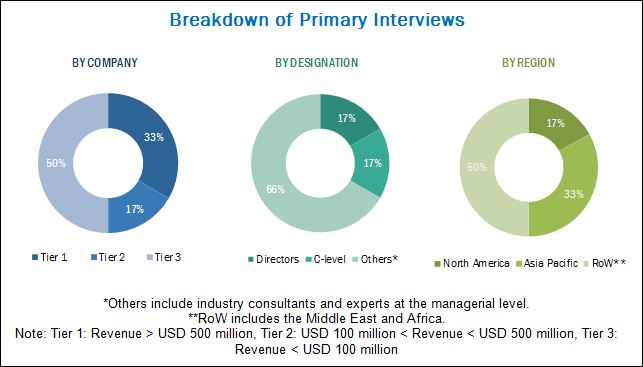 Breakdown of Primary Interviews

BY COMPANY

33%
17%
50%

Tier 1  Tier 2  Tier 3

BY DESIGNATION

17%
17%
66%

Directors  C-level  Others*

BY REGION

17%
33%
50%

North America  Asia Pacific  RoW**

*Others include industry consultants and experts at the managerial level.
**RoW includes the Middle East and Africa.
Note: Tier 1: Revenue > USD 500 million, Tier 2: USD 100 million < Revenue < USD 500 million, Tier 3: Revenue < USD 100 million